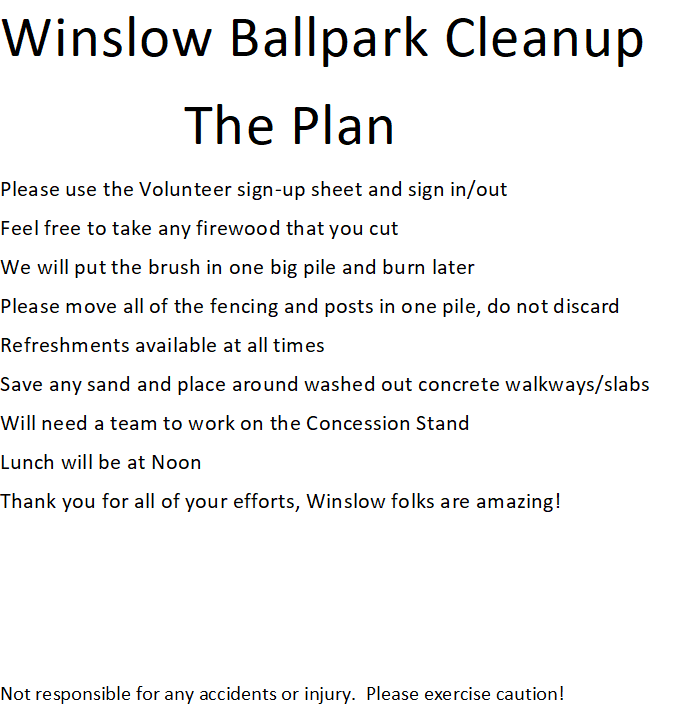 Winslow Ballpark Cleanup

The Plan

Please use the Volunteer sign-up sheet and sign in/out

Feel free to take any firewood that you cut

We will put the brush in one big pile and burn later

Please move all of the fencing and posts in one pile, do not discard

Refreshments available at all times

Save any sand and place around washed out concrete walkways/slabs

Will need a team to work on the Concession Stand

Lunch will be at Noon

Thank you for all of your efforts, Winslow folks are amazing!

Not responsible for any accidents or injury. Please exercise caution!